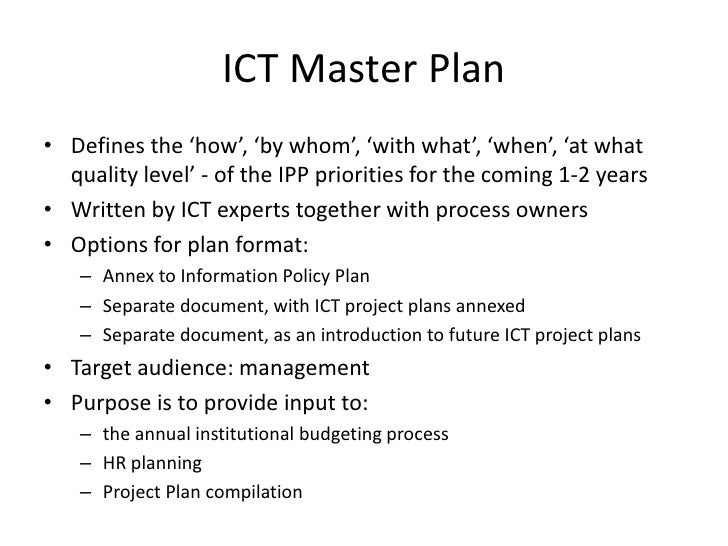 ICT Master Plan

• Defines the ‘how’, ‘by whom’, ‘with what’, ‘when’, ‘at what quality level’ - of the IPP priorities for the coming 1-2 years
• Written by ICT experts together with process owners
• Options for plan format:
– Annex to Information Policy Plan
– Separate document, with ICT project plans annexed
– Separate document, as an introduction to future ICT project plans
• Target audience: management
• Purpose is to provide input to:
– the annual institutional budgeting process
– HR planning
– Project Plan compilation